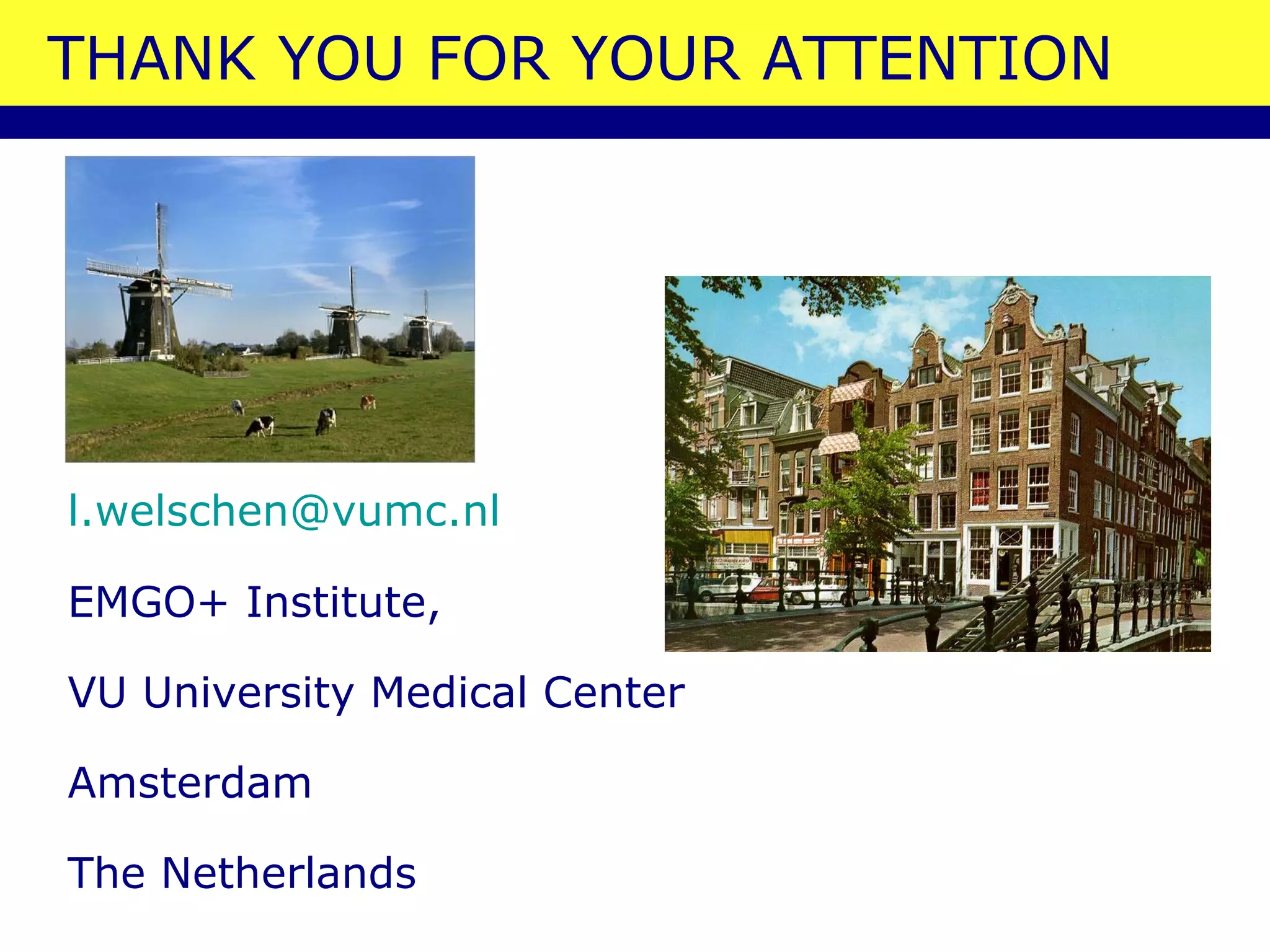 THANK YOU FOR YOUR ATTENTION

l.welschen@vumc.nl

EMGO+ Institute,

VU University Medical Center

Amsterdam

The Netherlands